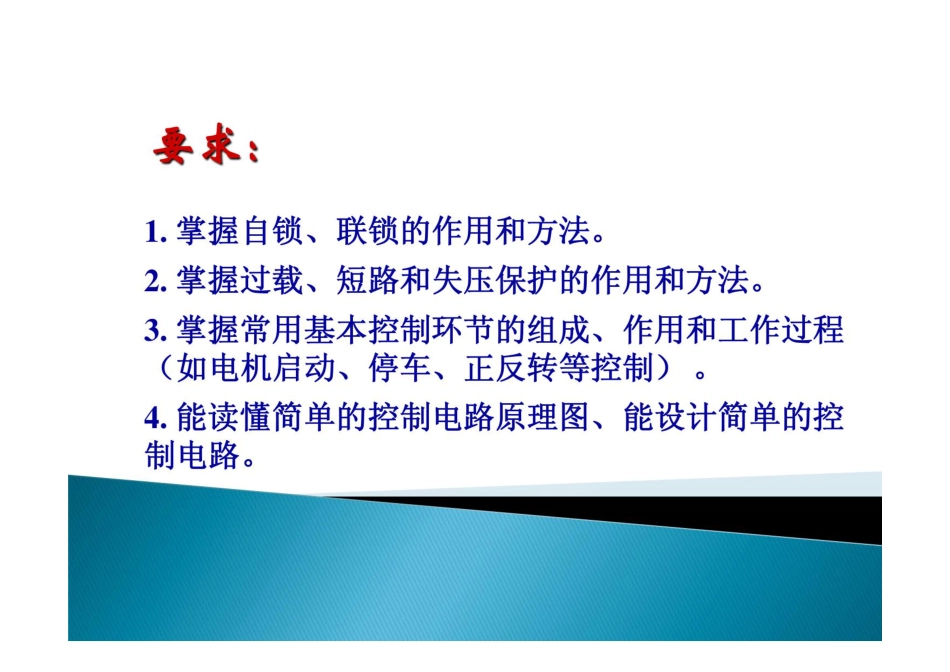 要求：

1. 掌握自锁、联锁的作用和方法。

2. 掌握过载、短路和失压保护的作用和方法。

3. 掌握常用基本控制环节的组成、作用和工作过程（如电机启动、停车、正反转等控制）。

4. 能读懂简单的控制电路原理图、能设计简单的控制电路。